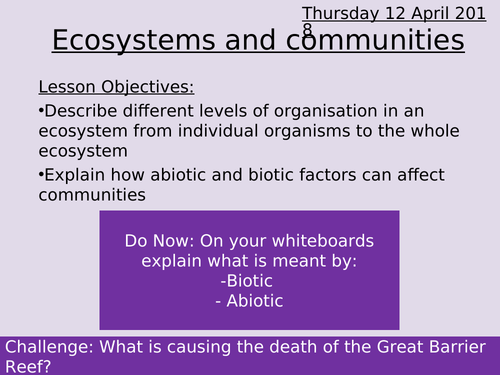 Thursday 12 April 2018

Ecosystems and communities

Lesson Objectives:
•Describe different levels of organisation in an ecosystem from individual organisms to the whole ecosystem
•Explain how abiotic and biotic factors can affect communities

Do Now: On your whiteboards explain what is meant by:
-Biotic
- Abiotic

Challenge: What is causing the death of the Great Barrier Reef?